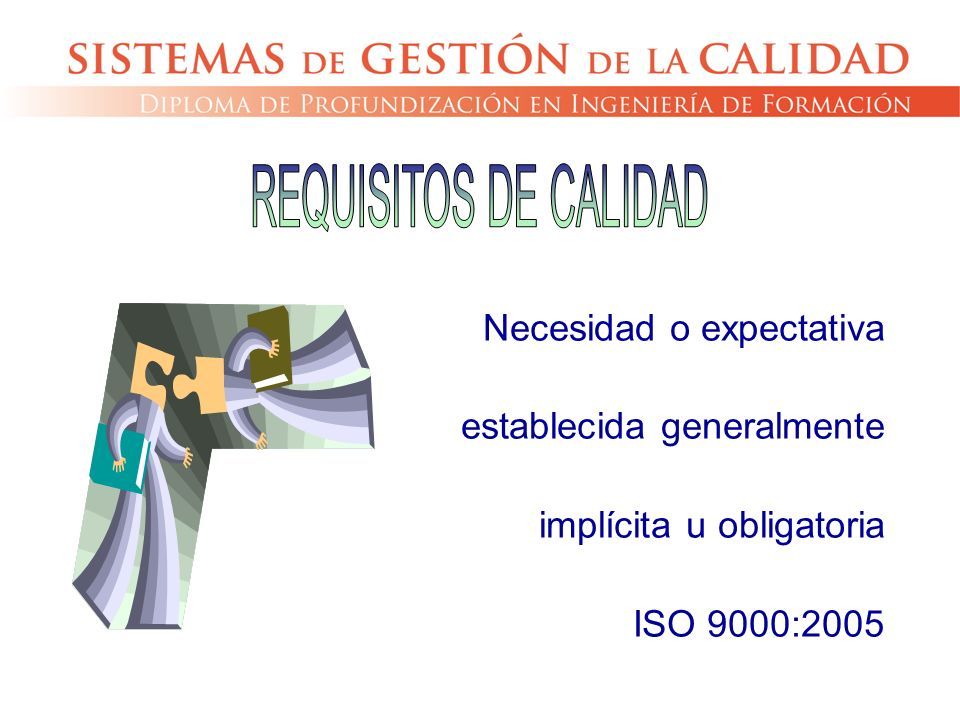 SISTEMAS DE GESTIÓN DE LA CALIDAD
DIPLOMA DE PROFUNDIZACIÓN EN INGENIERÍA DE FORMACIÓN

REQUISITOS DE CALIDAD

Necesidad o expectativa

establecida generalmente

implícita u obligatoria

ISO 9000:2005